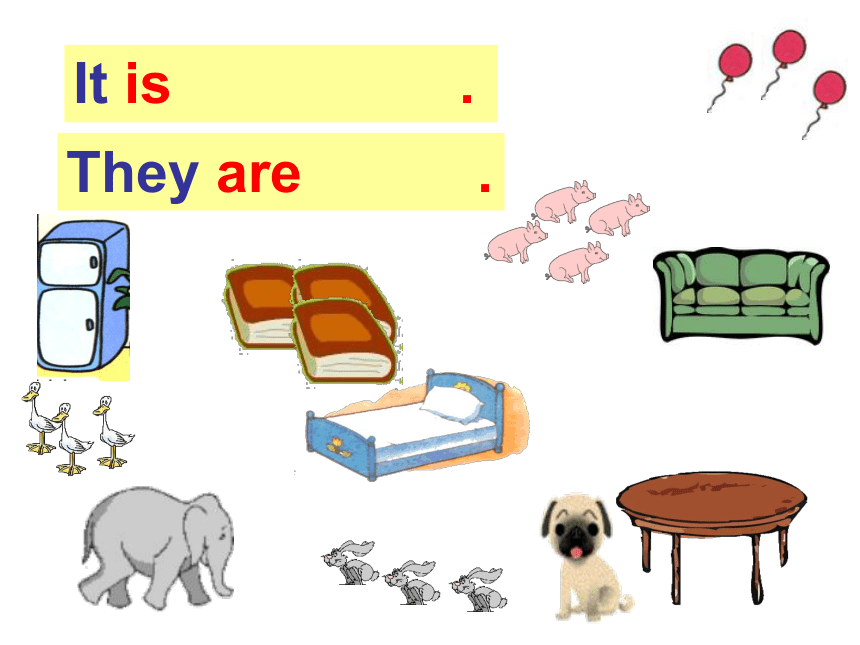 It is .

They are .